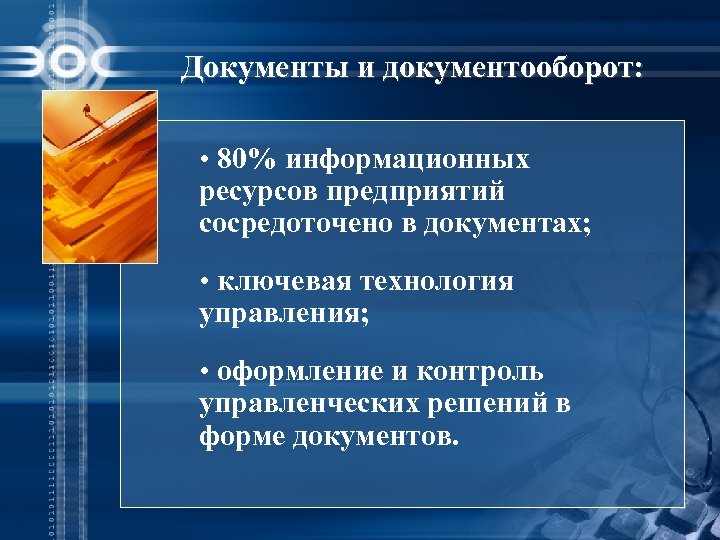 ЭОС

Документы и документооборот:

• 80% информационных ресурсов предприятий сосредоточено в документах;

• ключевая технология управления;

• оформление и контроль управленческих решений в форме документов.